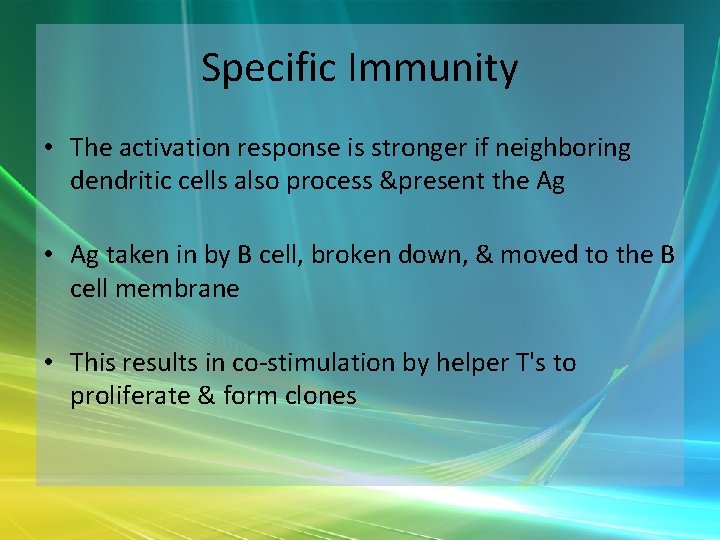 Specific Immunity

• The activation response is stronger if neighboring dendritic cells also process &present the Ag

• Ag taken in by B cell, broken down, & moved to the B cell membrane

• This results in co-stimulation by helper T's to proliferate & form clones